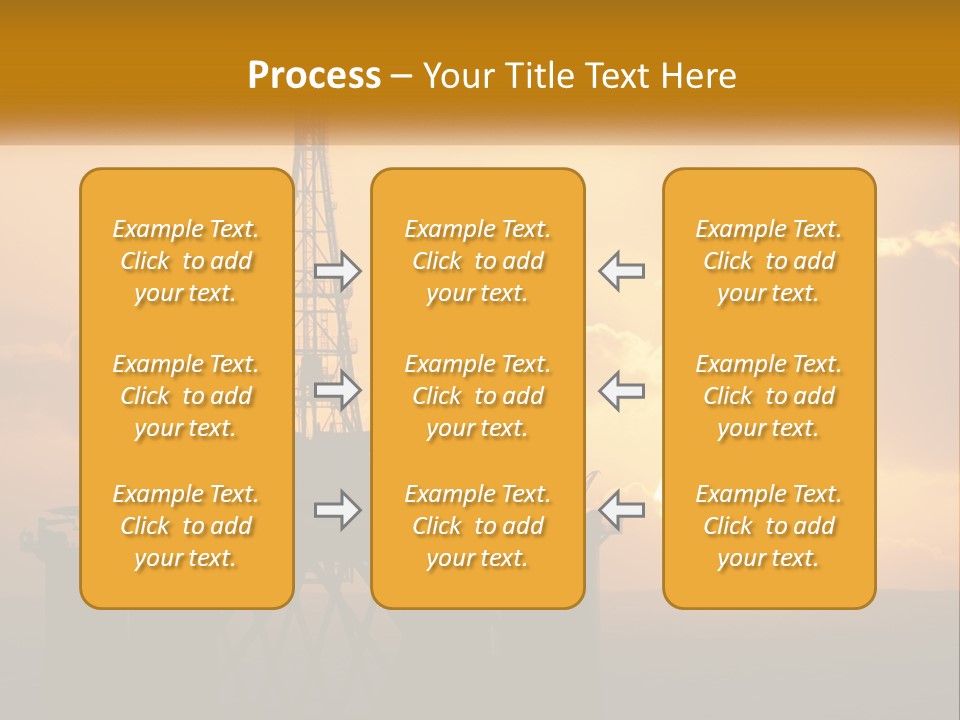 Process – Your Title Text Here

Example Text. Click to add your text.

Example Text. Click to add your text.

Example Text. Click to add your text.

Example Text. Click to add your text.

Example Text. Click to add your text.

Example Text. Click to add your text.

Example Text. Click to add your text.

Example Text. Click to add your text.

Example Text. Click to add your text.